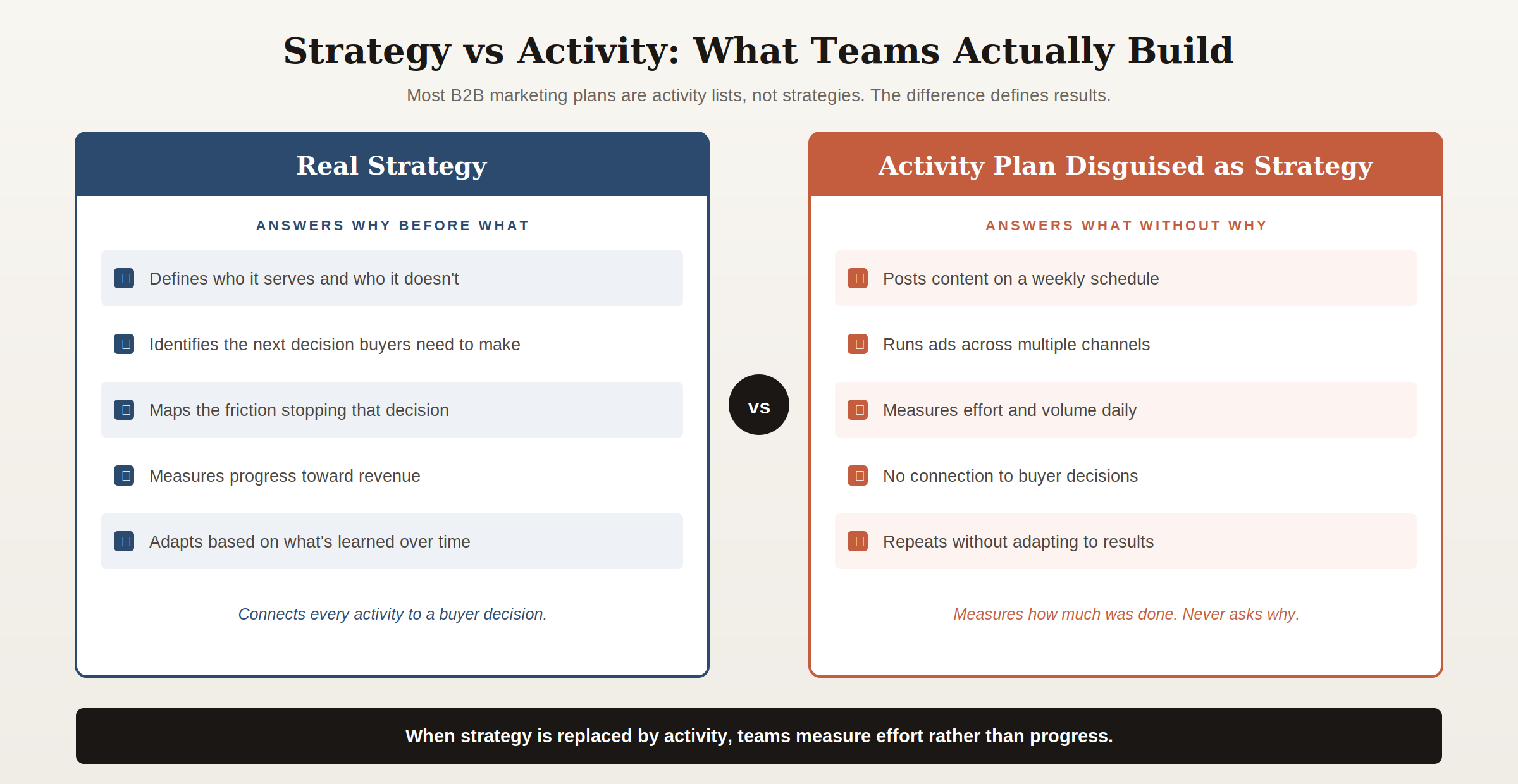 Strategy vs Activity: What Teams Actually Build

Most B2B marketing plans are activity lists, not strategies. The difference defines results.

Real Strategy

ANSWERS WHY BEFORE WHAT

Defines who it serves and who it doesn't

Identifies the next decision buyers need to make

Maps the friction stopping that decision

Measures progress toward revenue

Adapts based on what's learned over time

Connects every activity to a buyer decision.

VS

Activity Plan Disguised as Strategy

ANSWERS WHAT WITHOUT WHY

Posts content on a weekly schedule

Runs ads across multiple channels

Measures effort and volume daily

No connection to buyer decisions

Repeats without adapting to results

Measures how much was done. Never asks why.

When strategy is replaced by activity, teams measure effort rather than progress.